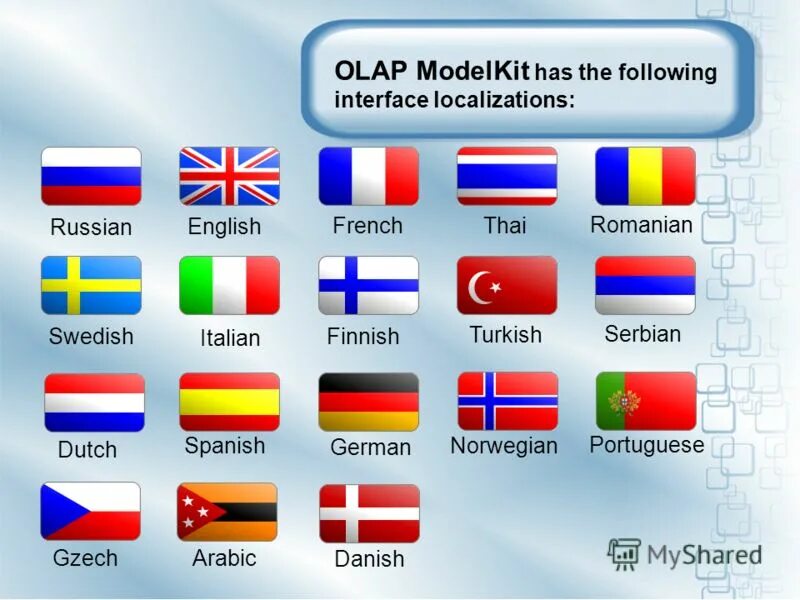 OLAP ModelKit has the following interface localizations:

Russian
English
French
Thai
Romanian

Swedish
Italian
Finnish
Turkish
Serbian

Dutch
Spanish
German
Norwegian
Portuguese

Gzech
Arabic
Danish

MyShared